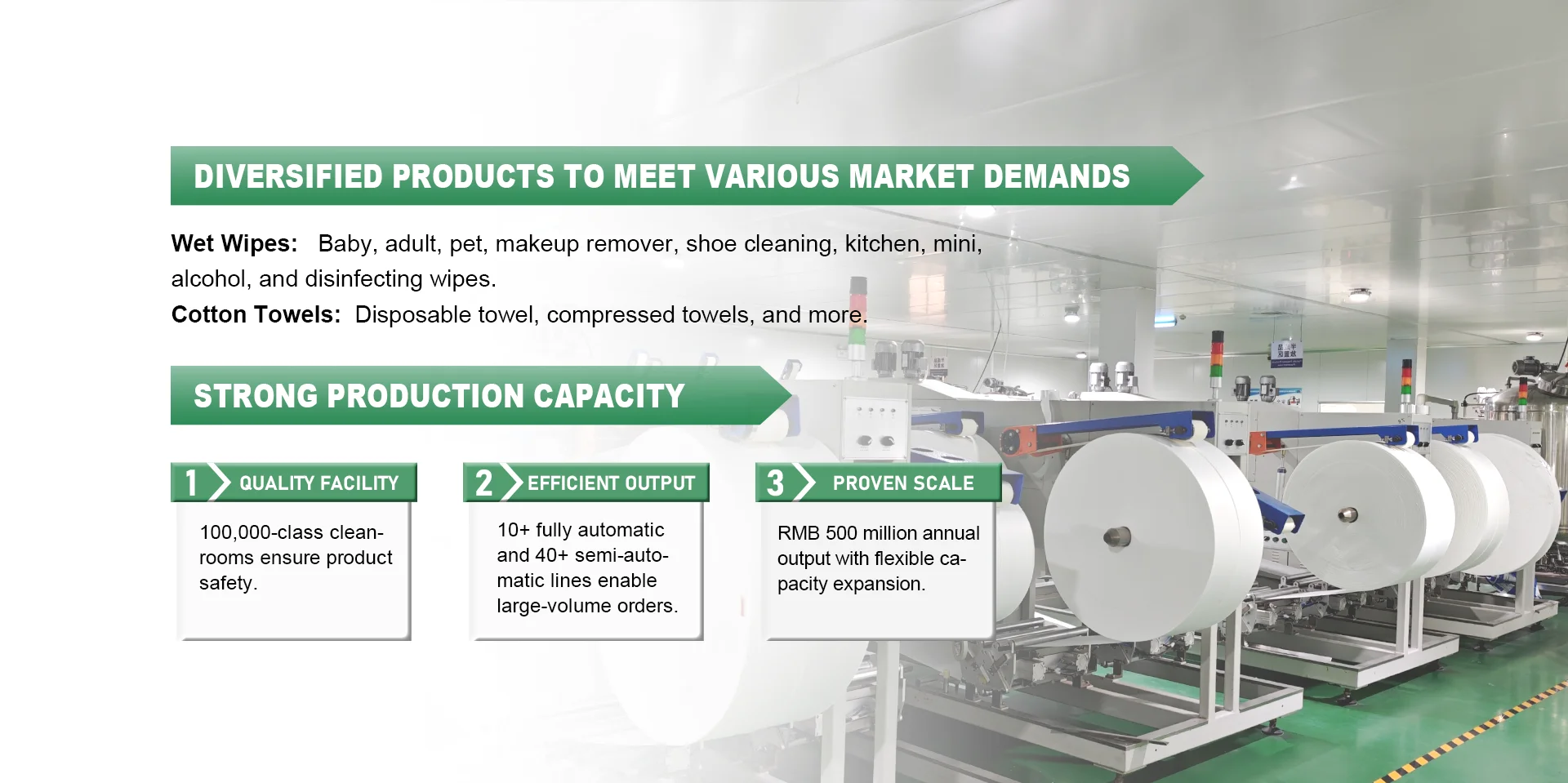 DIVERSIFIED PRODUCTS TO MEET VARIOUS MARKET DEMANDS

Wet Wipes: Baby, adult, pet, makeup remover, shoe cleaning, kitchen, mini, alcohol, and disinfecting wipes.
Cotton Towels: Disposable towel, compressed towels, and more.

STRONG PRODUCTION CAPACITY

1 QUALITY FACILITY

100,000-class cleanrooms ensure product safety.

2 EFFICIENT OUTPUT

10+ fully automatic and 40+ semi-automatic lines enable large-volume orders.

3 PROVEN SCALE

RMB 500 million annual output with flexible capacity expansion.